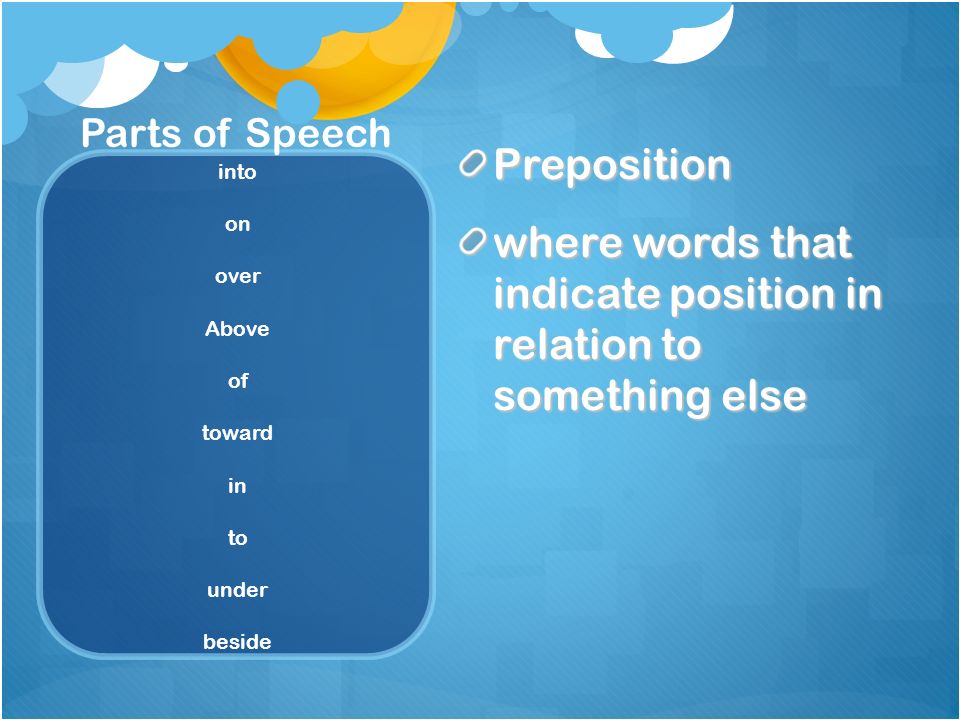 Parts of Speech

into

on

over

Above

of

toward

in

to

under

beside

Preposition

where words that indicate position in relation to something else